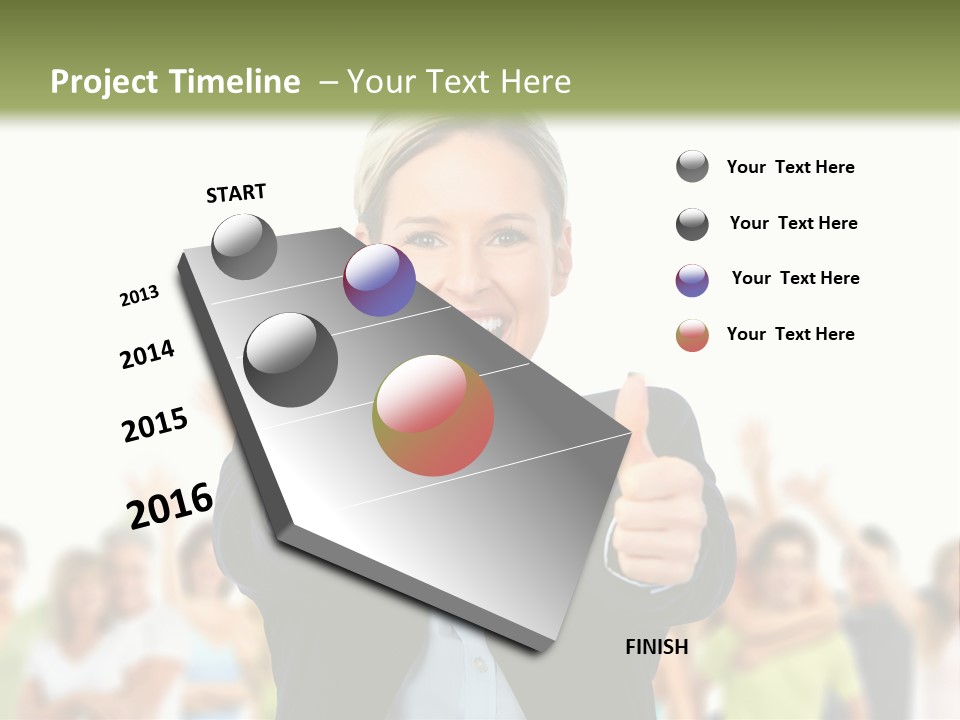 Project Timeline – Your Text Here

START

2013

2014

2015

2016

FINISH

Your Text Here

Your Text Here

Your Text Here

Your Text Here